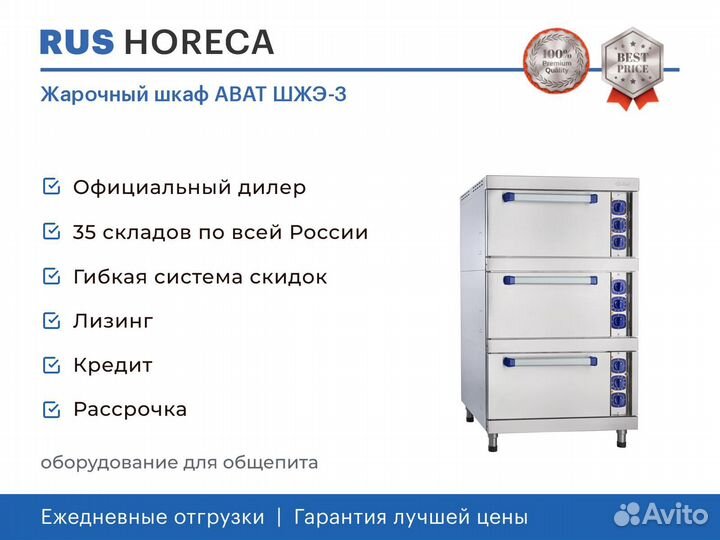 RUS HORECA

100% Premium Quality

BEST PRICE

Жарочный шкаф ABAT ШЖЭ-3

Официальный дилер

35 складов по всей России

Гибкая система скидок

Лизинг

Кредит

Рассрочка

оборудование для общепита

Ежедневные отгрузки | Гарантия лучшей цены

Avito